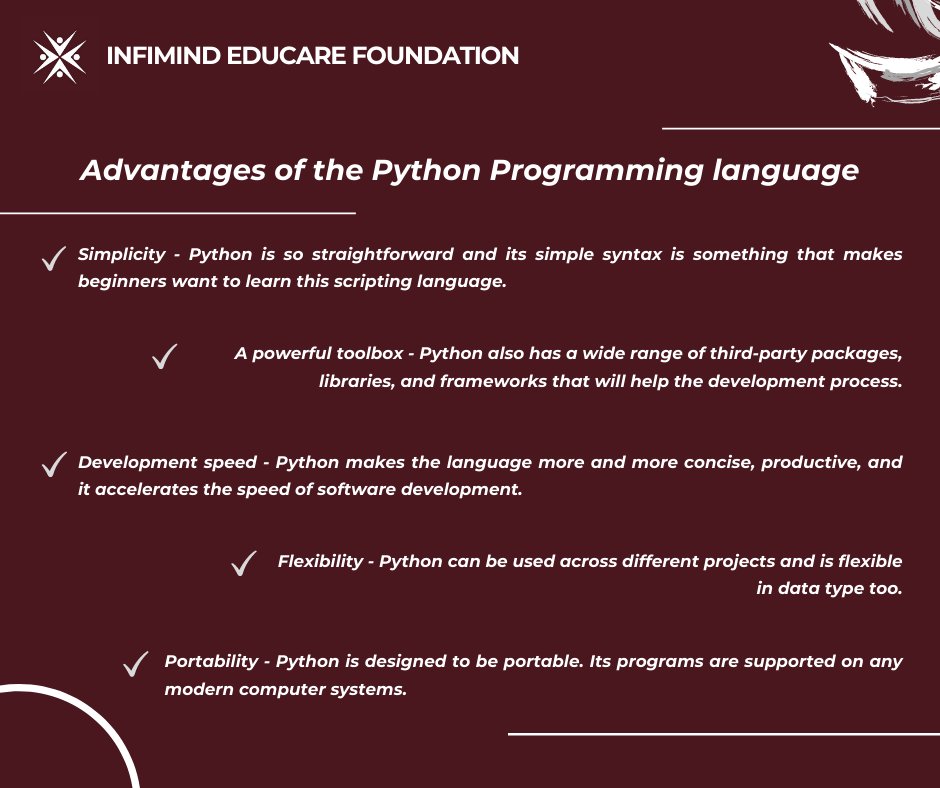 INFIMIND EDUCARE FOUNDATION

Advantages of the Python Programming language

✓ Simplicity - Python is so straightforward and its simple syntax is something that makes beginners want to learn this scripting language.

✓ A powerful toolbox - Python also has a wide range of third-party packages, libraries, and frameworks that will help the development process.

✓ Development speed - Python makes the language more and more concise, productive, and it accelerates the speed of software development.

✓ Flexibility - Python can be used across different projects and is flexible in data type too.

✓ Portability - Python is designed to be portable. Its programs are supported on any modern computer systems.